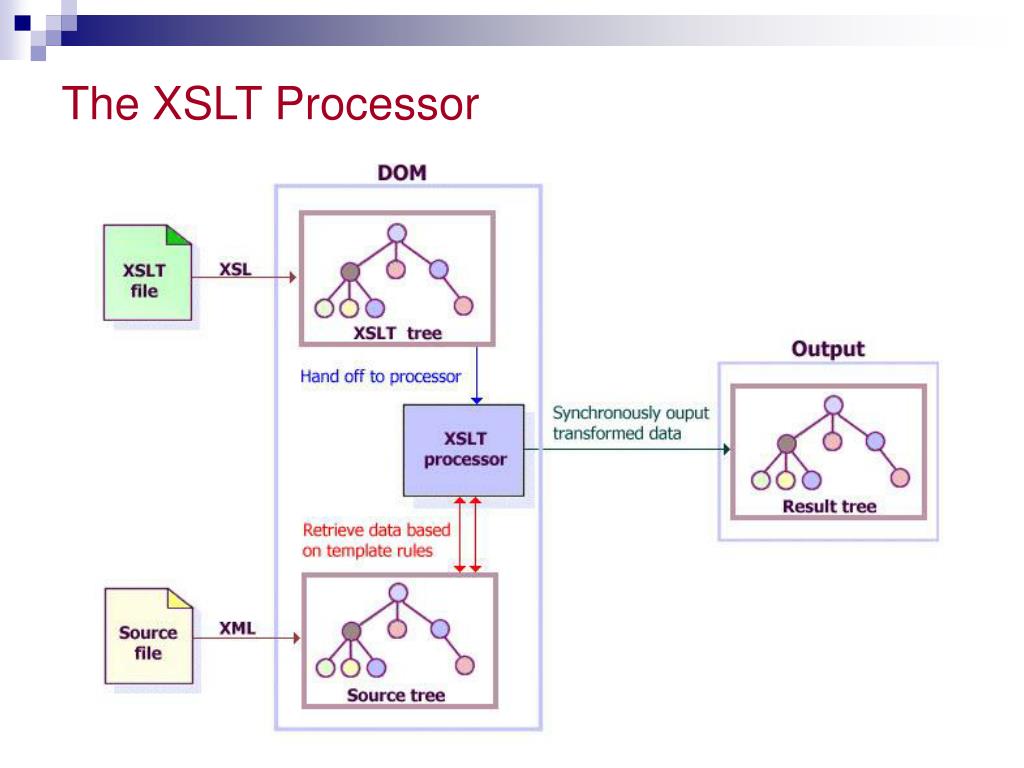 The XSLT Processor

DOM

XSLT file

XSL

XSLT tree

Hand off to processor

XSLT processor

Synchronously ouput transformed data

Output

Result tree

Retrieve data based on template rules

Source file

XML

Source tree